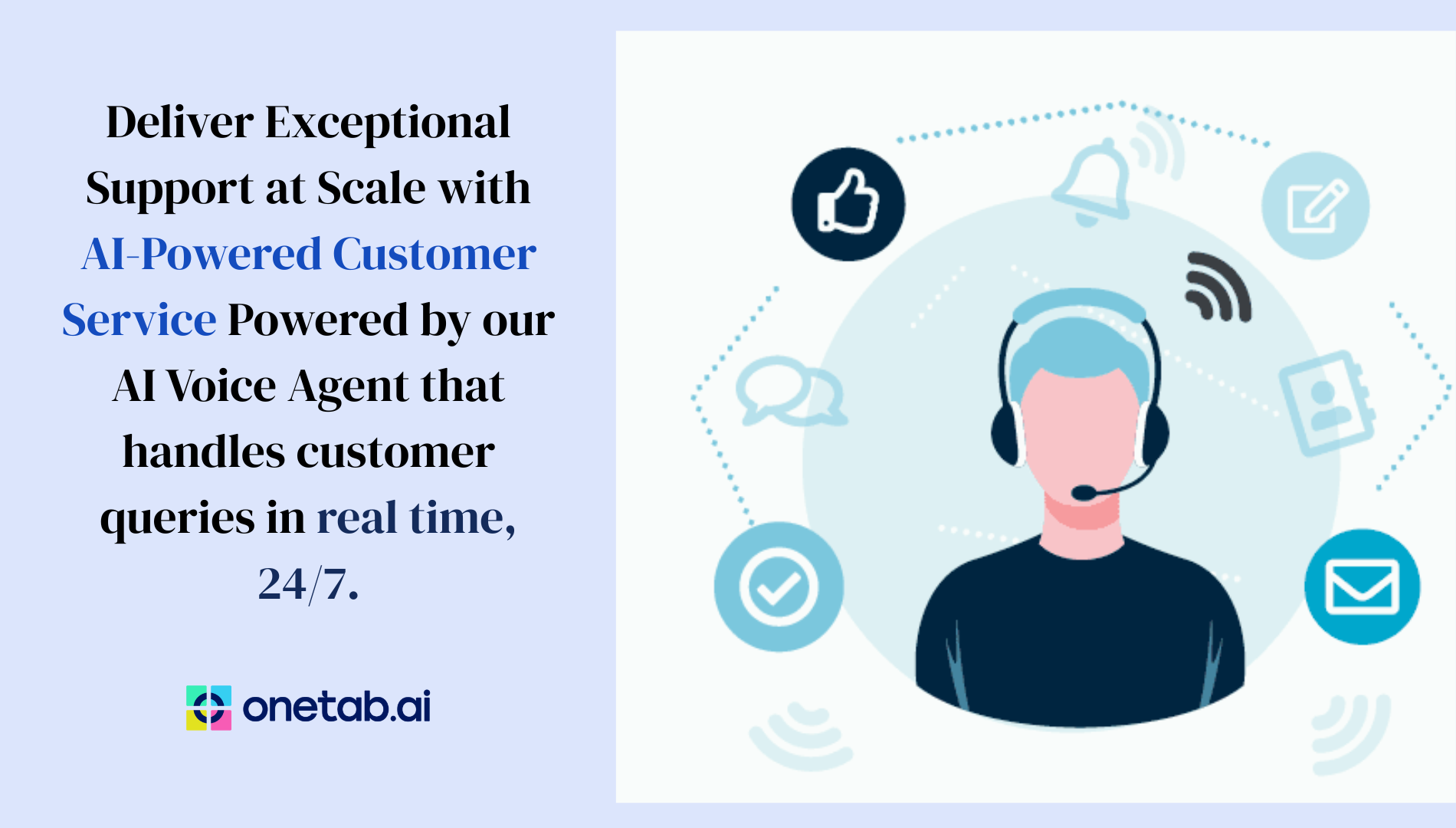 Deliver Exceptional Support at Scale with AI-Powered Customer Service Powered by our AI Voice Agent that handles customer queries in real time, 24/7.

onetab.ai